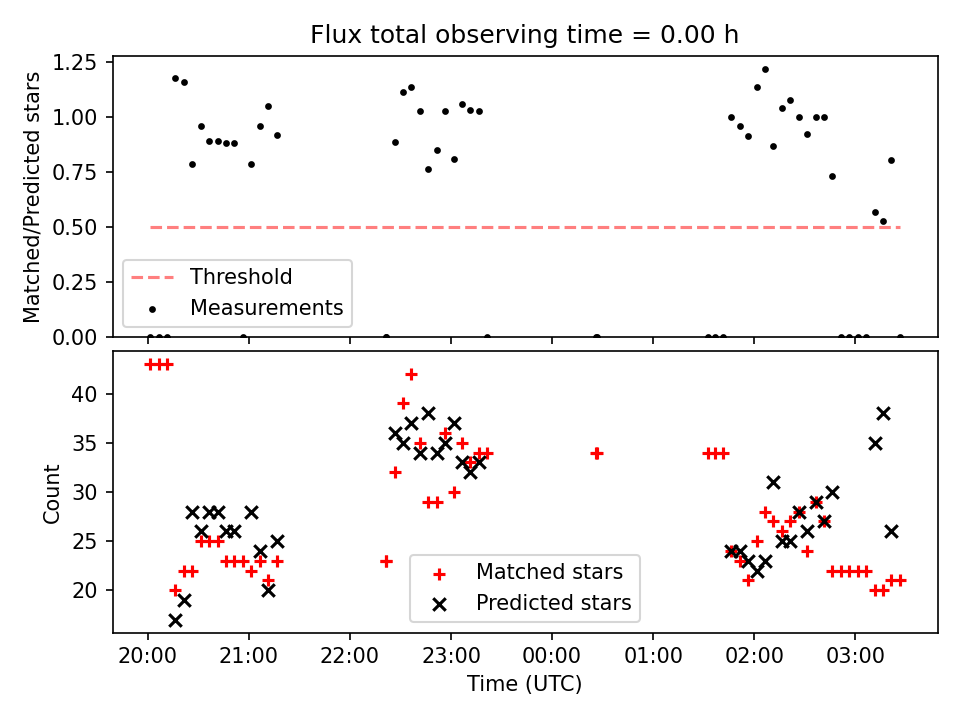 Flux total observing time = 0.00 h

Matched/Predicted stars

1.25
1.00
0.75
0.50
0.25
0.00

Threshold
Measurements

Count

40
35
30
25
20

Matched stars
Predicted stars

20:00 21:00 22:00 23:00 00:00 01:00 02:00 03:00

Time (UTC)